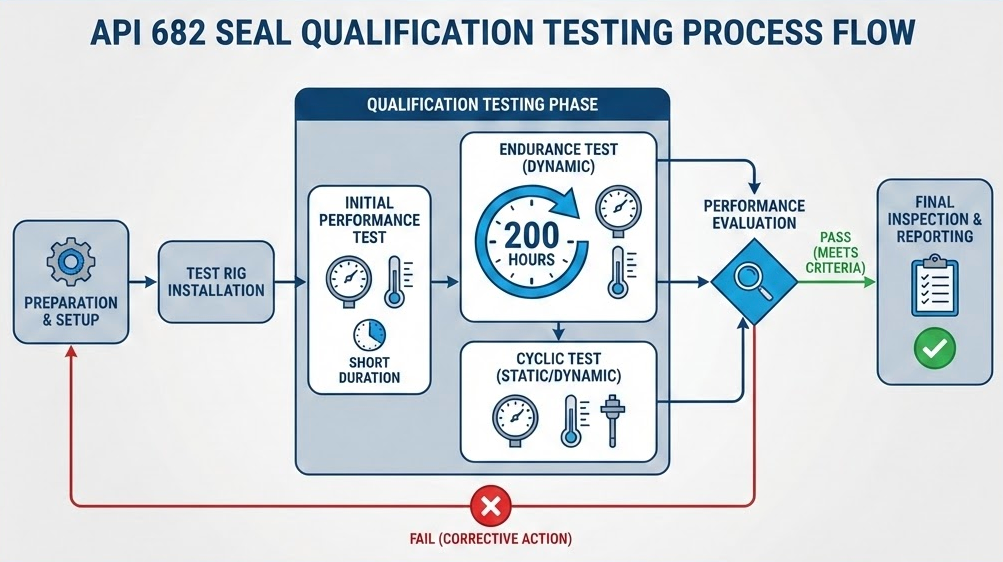 API 682 SEAL QUALIFICATION TESTING PROCESS FLOW

PREPARATION & SETUP

TEST RIG INSTALLATION

QUALIFICATION TESTING PHASE

INITIAL PERFORMANCE TEST

SHORT DURATION

ENDURANCE TEST (DYNAMIC)

200 HOURS

CYCLIC TEST (STATIC/DYNAMIC)

PERFORMANCE EVALUATION

PASS (MEETS CRITERIA)

FINAL INSPECTION & REPORTING

FAIL (CORRECTIVE ACTION)